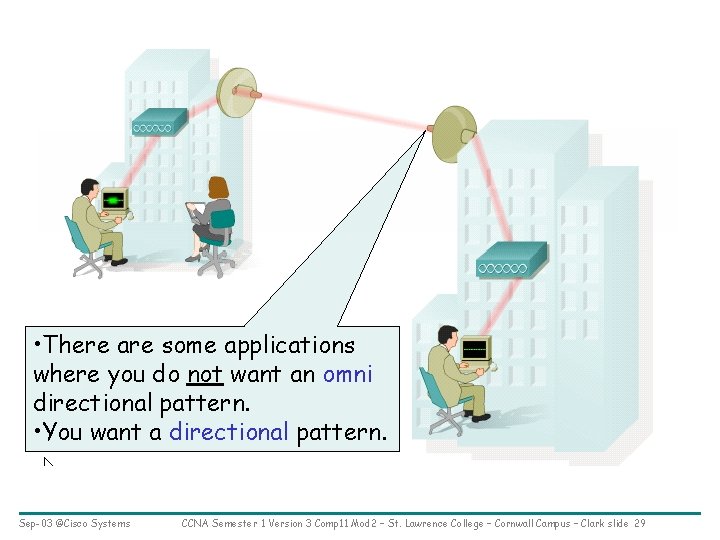 •There are some applications where you do not want an omni directional pattern.
•You want a directional pattern.

Sep-03 @Cisco Systems CCNA Semester 1 Version 3 Comp11 Mod2 – St. Lawrence College – Cornwall Campus – Clark slide 29